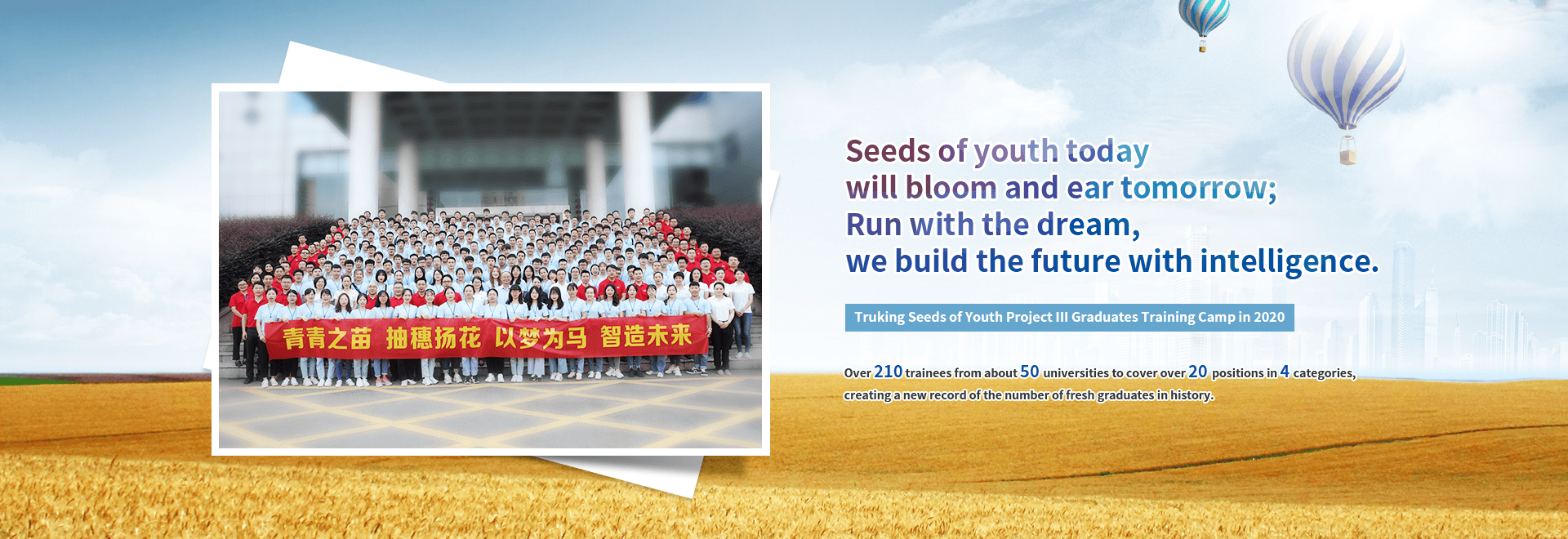 青青之苗 抽穗扬花 以梦为马 智造未来

Seeds of youth today
will bloom and ear tomorrow;
Run with the dream,
we build the future with intelligence.

Truking Seeds of Youth Project III Graduates Training Camp in 2020

Over 210 trainees from about 50 universities to cover over 20 positions in 4 categories, creating a new record of the number of fresh graduates in history.